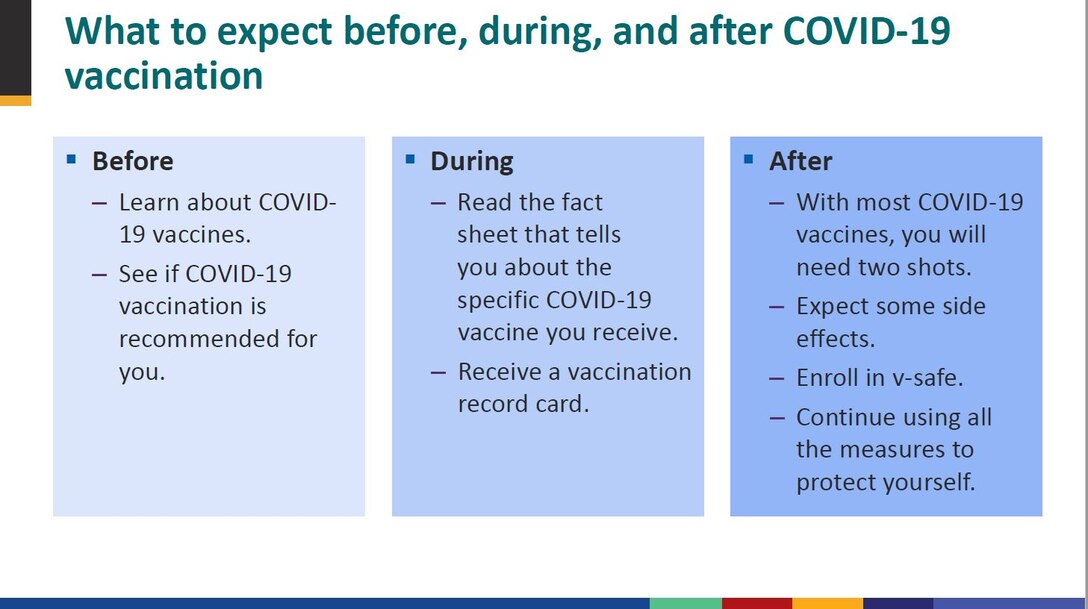 What to expect before, during, and after COVID-19 vaccination

▪ Before
– Learn about COVID-19 vaccines.
– See if COVID-19 vaccination is recommended for you.

▪ During
– Read the fact sheet that tells you about the specific COVID-19 vaccine you receive.
– Receive a vaccination record card.

▪ After
– With most COVID-19 vaccines, you will need two shots.
– Expect some side effects.
– Enroll in v-safe.
– Continue using all the measures to protect yourself.